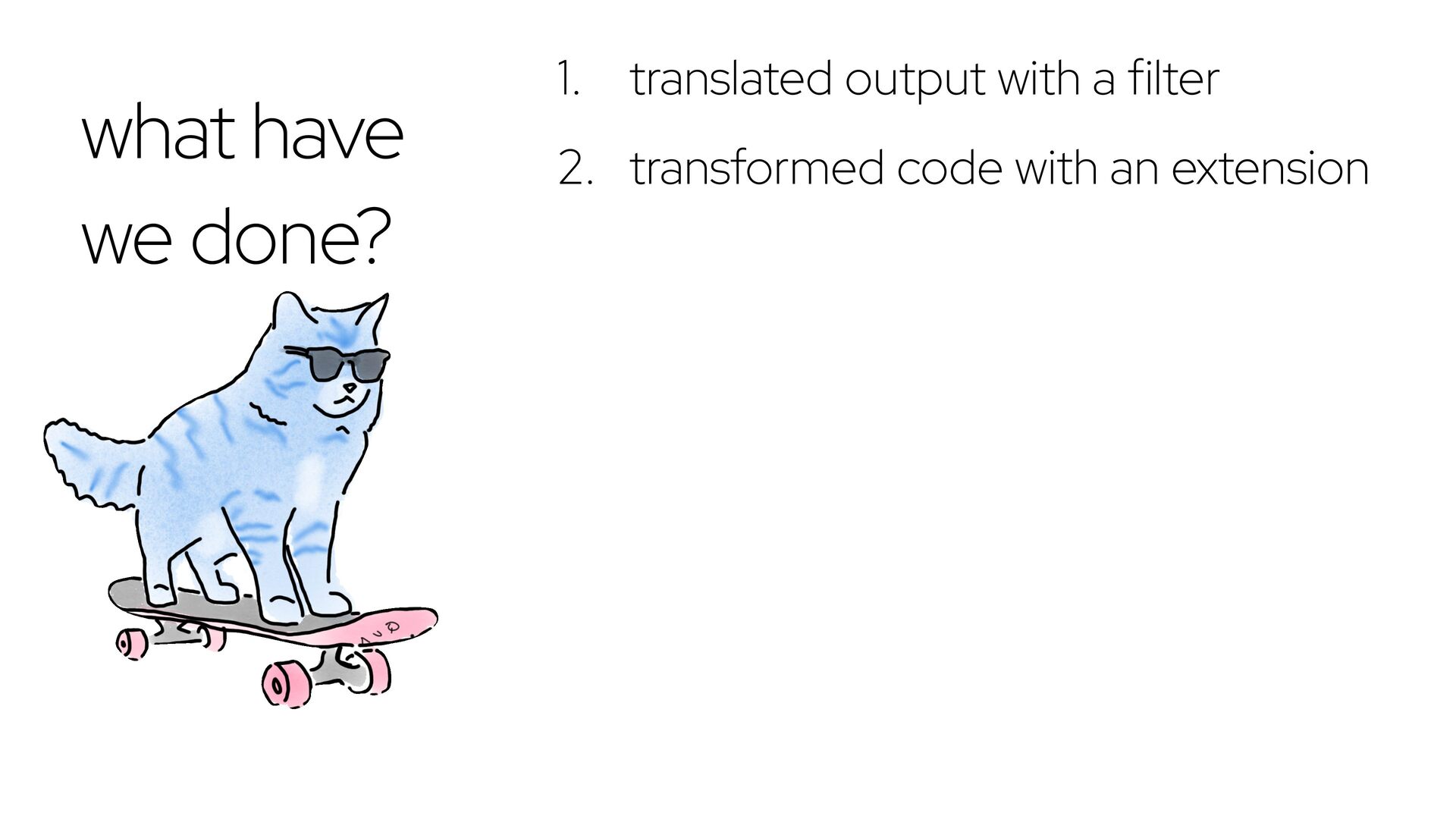 what have we done?

1. translated output with a filter

2. transformed code with an extension